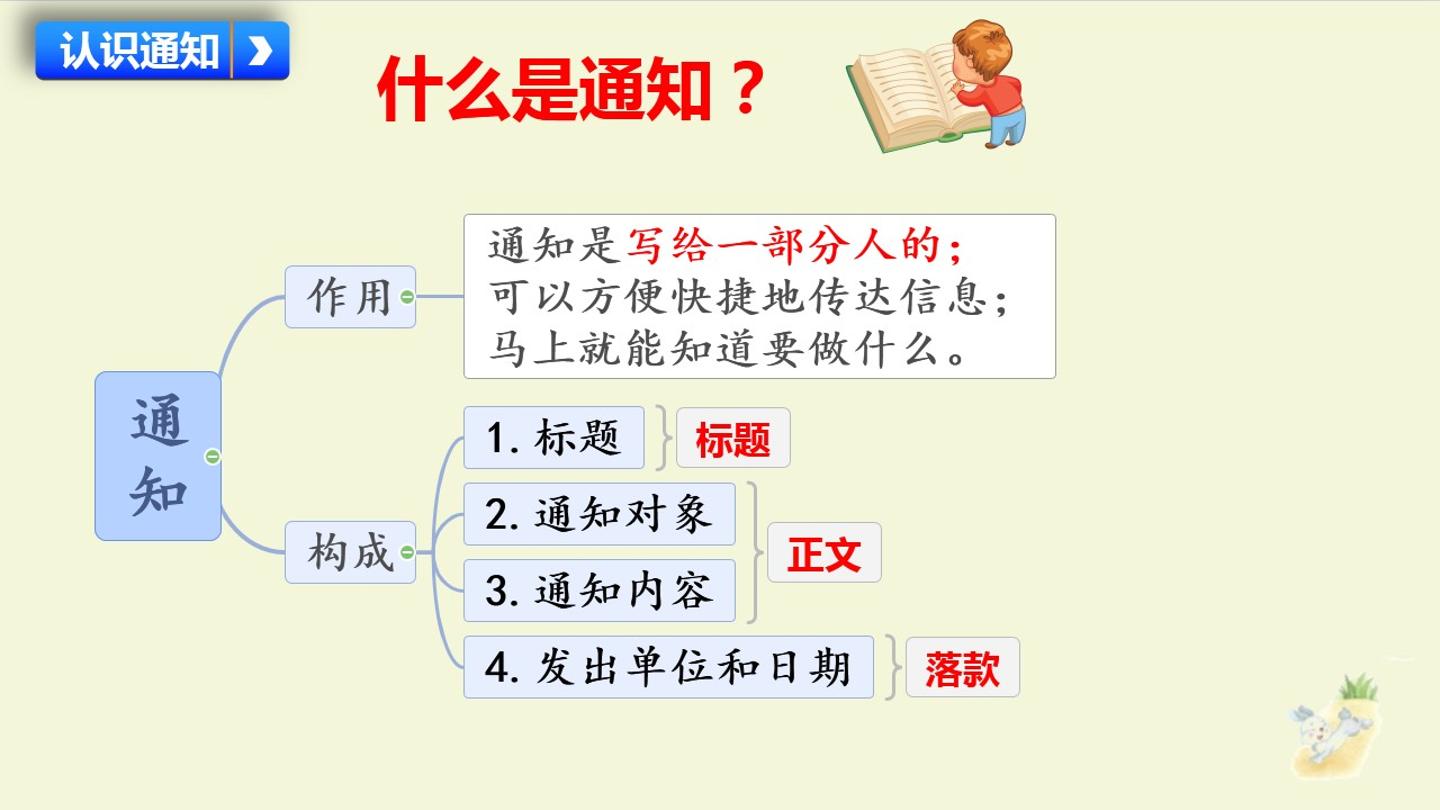 认识通知

什么是通知？

通知

作用

通知是写给一部分人的；
可以方便快捷地传达信息；
马上就能知道要做什么。

构成

1.标题

标题

2.通知对象

3.通知内容

正文

4.发出单位和日期

落款